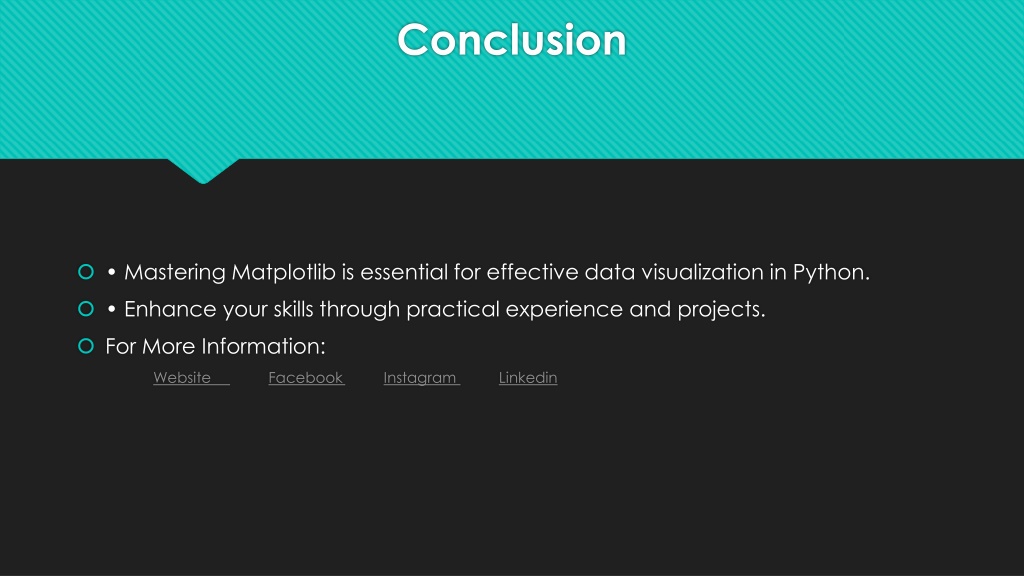 Conclusion

• Mastering Matplotlib is essential for effective data visualization in Python.

• Enhance your skills through practical experience and projects.

For More Information:

Website Facebook Instagram Linkedin